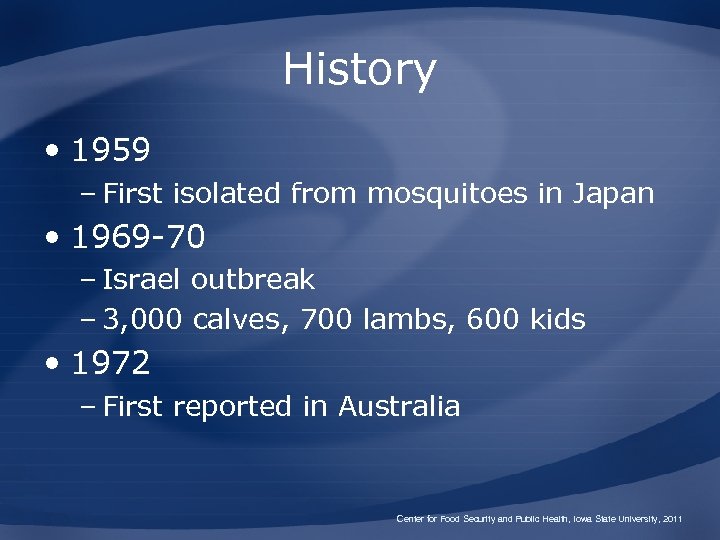 History

• 1959
– First isolated from mosquitoes in Japan

• 1969-70
– Israel outbreak
– 3,000 calves, 700 lambs, 600 kids

• 1972
– First reported in Australia

Center for Food Security and Public Health, Iowa State University, 2011